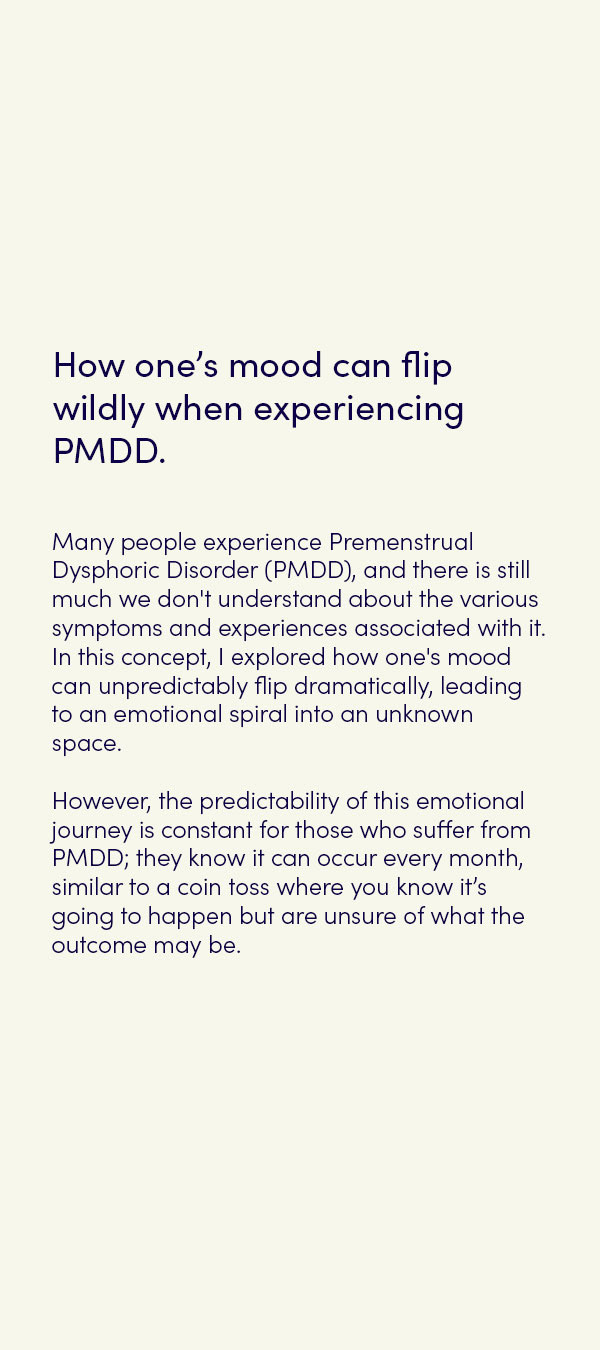 How one’s mood can flip wildly when experiencing PMDD.

Many people experience Premenstrual Dysphoric Disorder (PMDD), and there is still much we don't understand about the various symptoms and experiences associated with it. In this concept, I explored how one's mood can unpredictably flip dramatically, leading to an emotional spiral into an unknown space.

However, the predictability of this emotional journey is constant for those who suffer from PMDD; they know it can occur every month, similar to a coin toss where you know it’s going to happen but are unsure of what the outcome may be.